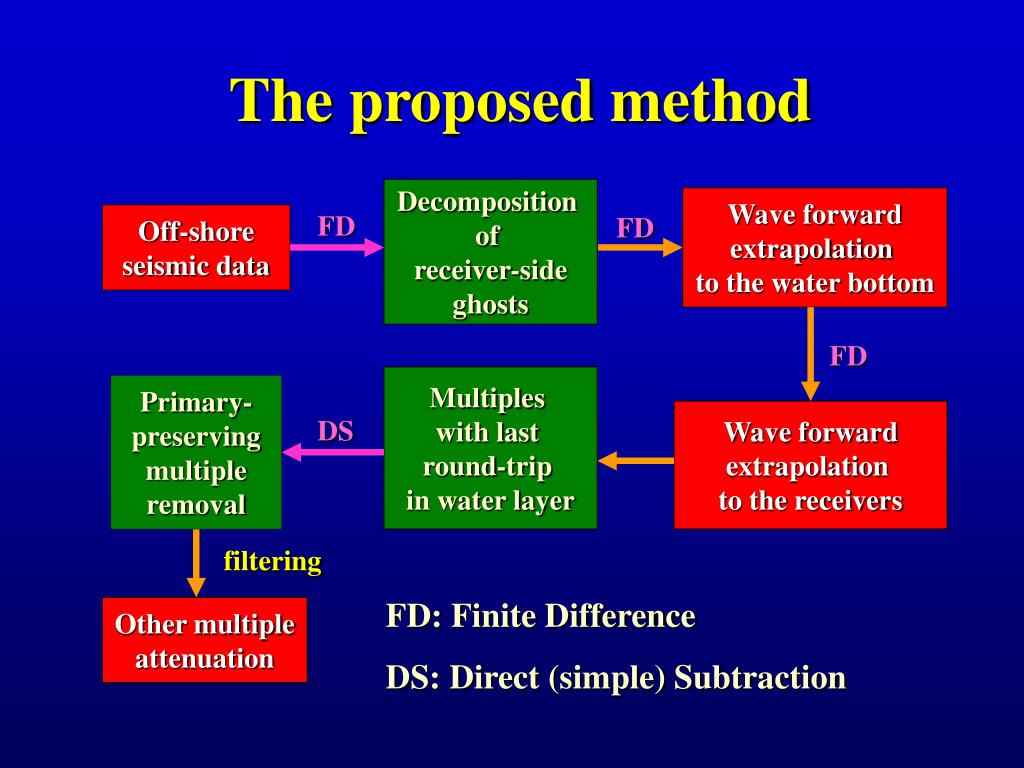 The proposed method

Off-shore seismic data

FD

Decomposition of receiver-side ghosts

FD

Wave forward extrapolation to the water bottom

FD

Wave forward extrapolation to the receivers

Multiples with last round-trip in water layer

DS

Primary-preserving multiple removal

filtering

Other multiple attenuation

FD: Finite Difference

DS: Direct (simple) Subtraction